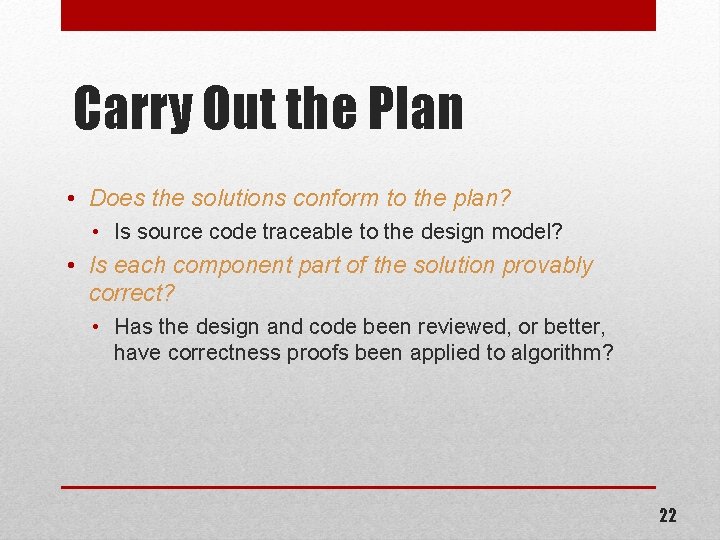 Carry Out the Plan

• Does the solutions conform to the plan?
  • Is source code traceable to the design model?
• Is each component part of the solution provably correct?
  • Has the design and code been reviewed, or better, have correctness proofs been applied to algorithm?

22